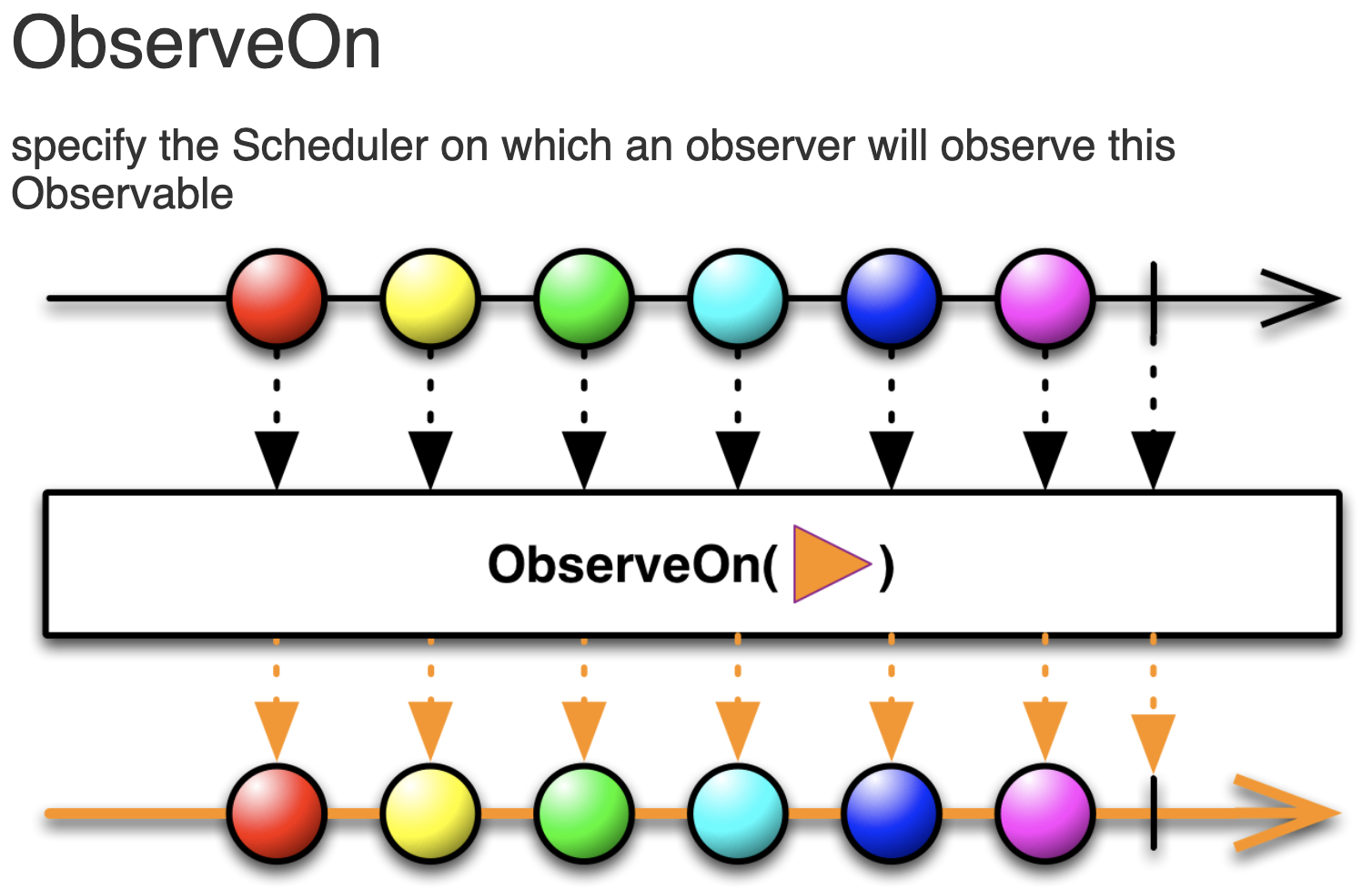 ObserveOn

specify the Scheduler on which an observer will observe this Observable

ObserveOn( )